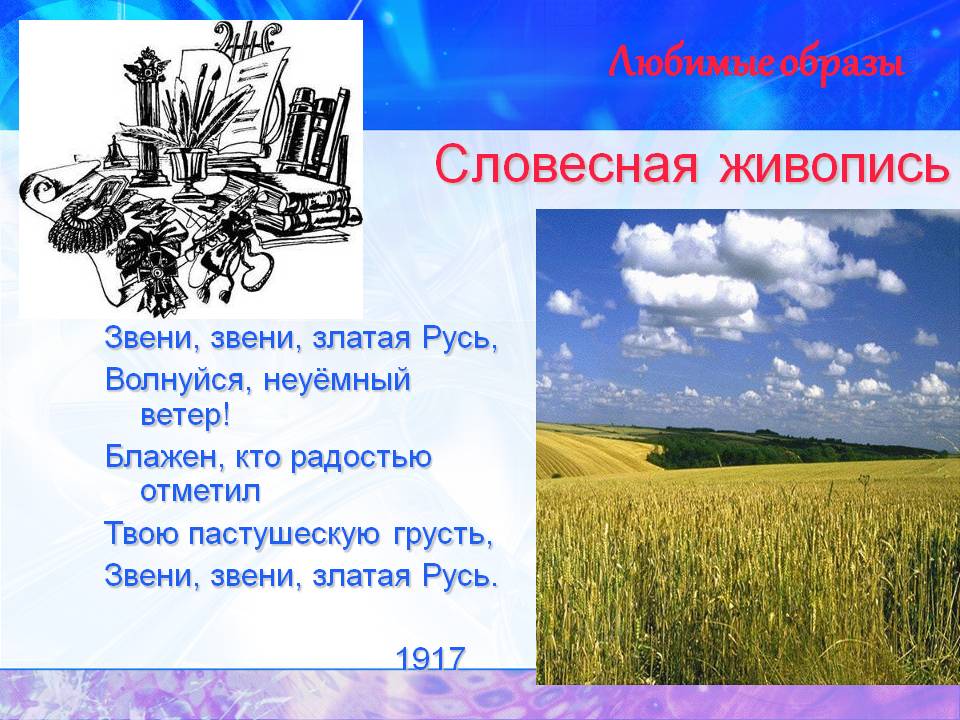 Любимые образы

Словесная живопись

Звени, звени, златая Русь,
Волнуйся, неуёмный ветер!
Блажен, кто радостью отметил
Твою пастушескую грусть,
Звени, звени, златая Русь.

1917